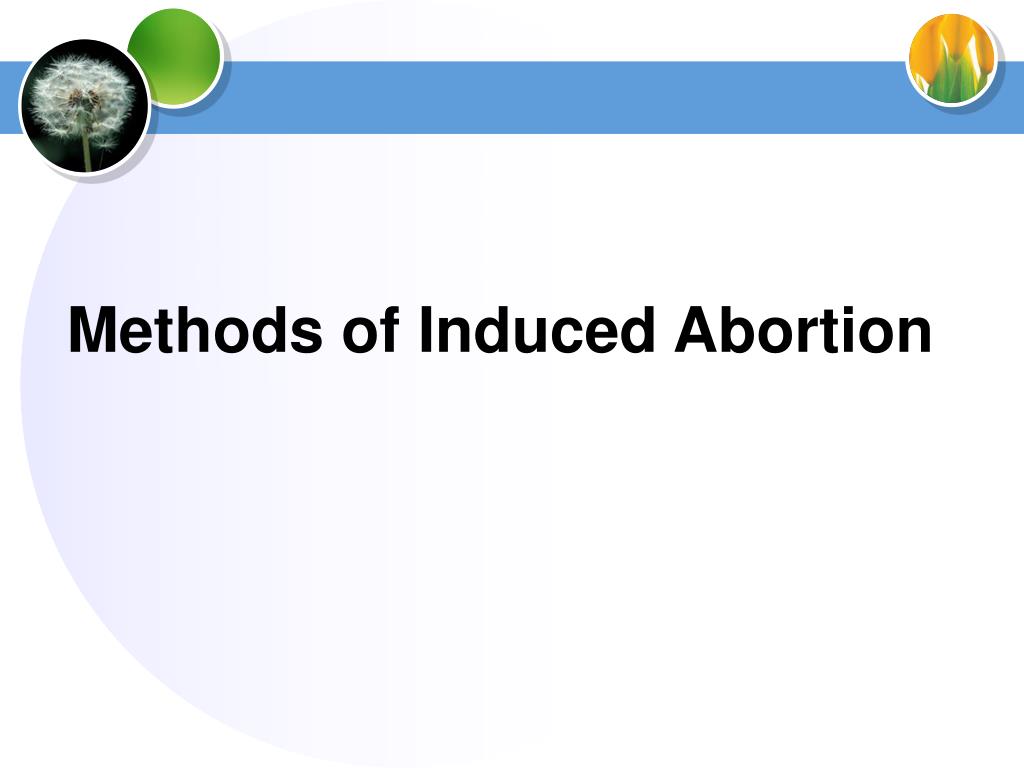 Methods of Induced Abortion